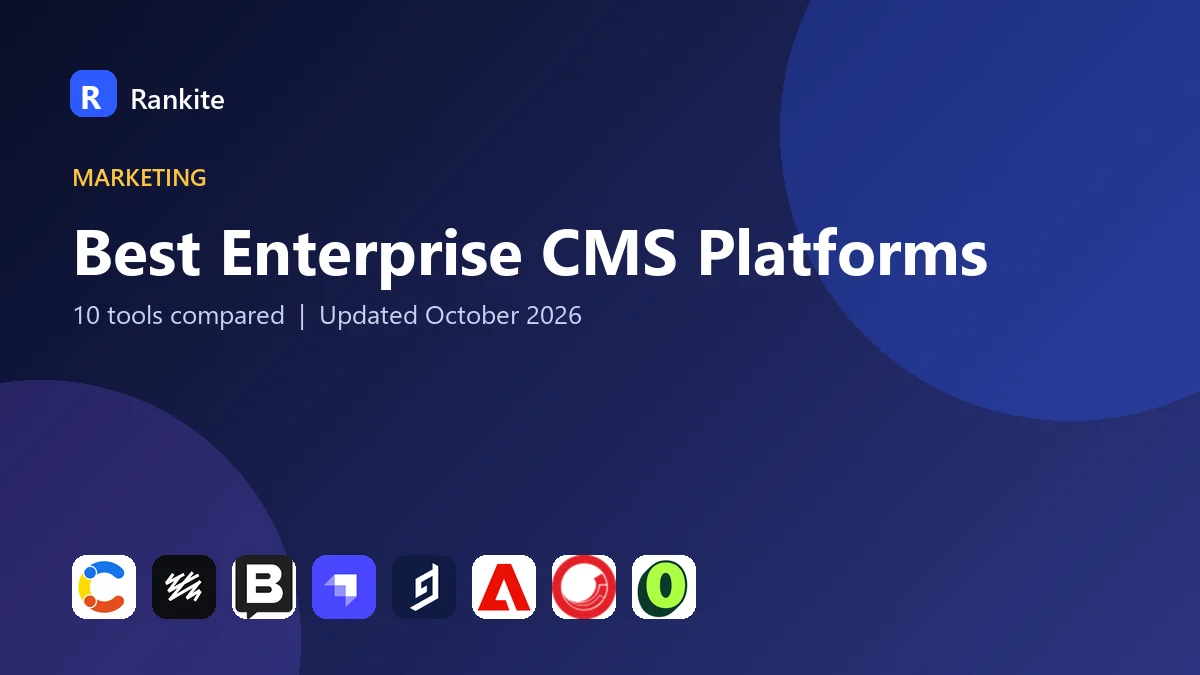 R Rankite

MARKETING

Best Enterprise CMS Platforms

10 tools compared | Updated October 2026